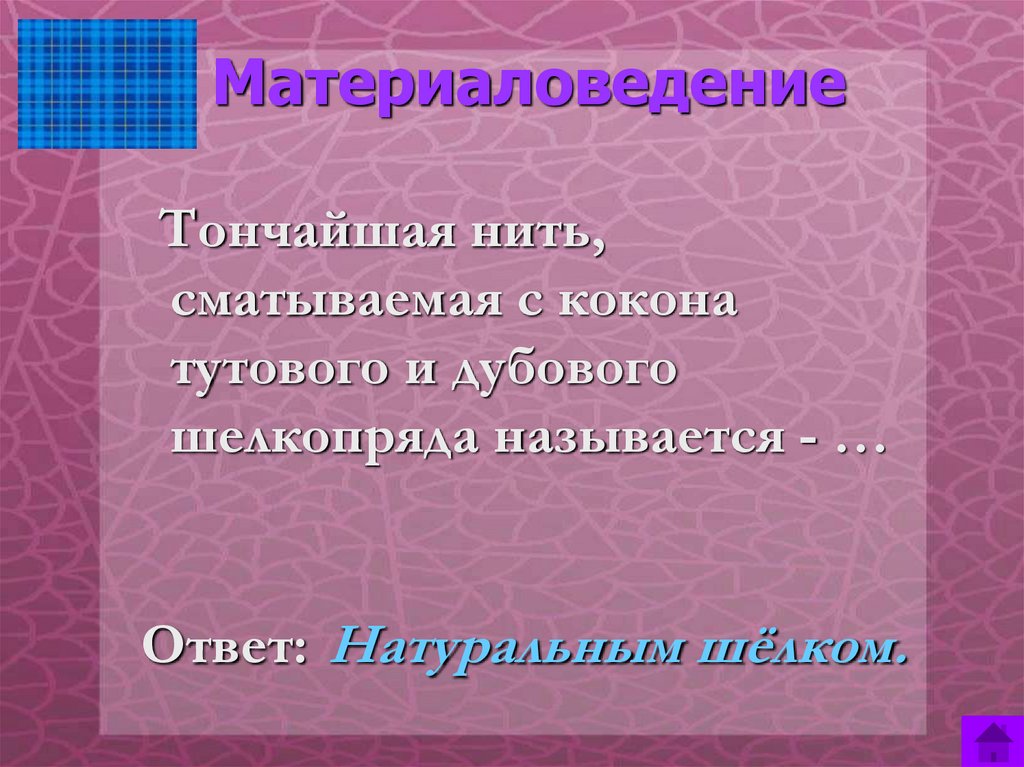 Материаловедение

Тончайшая нить, сматываемая с кокона тутового и дубового шелкопряда называется - …

Ответ: Натуральным шёлком.